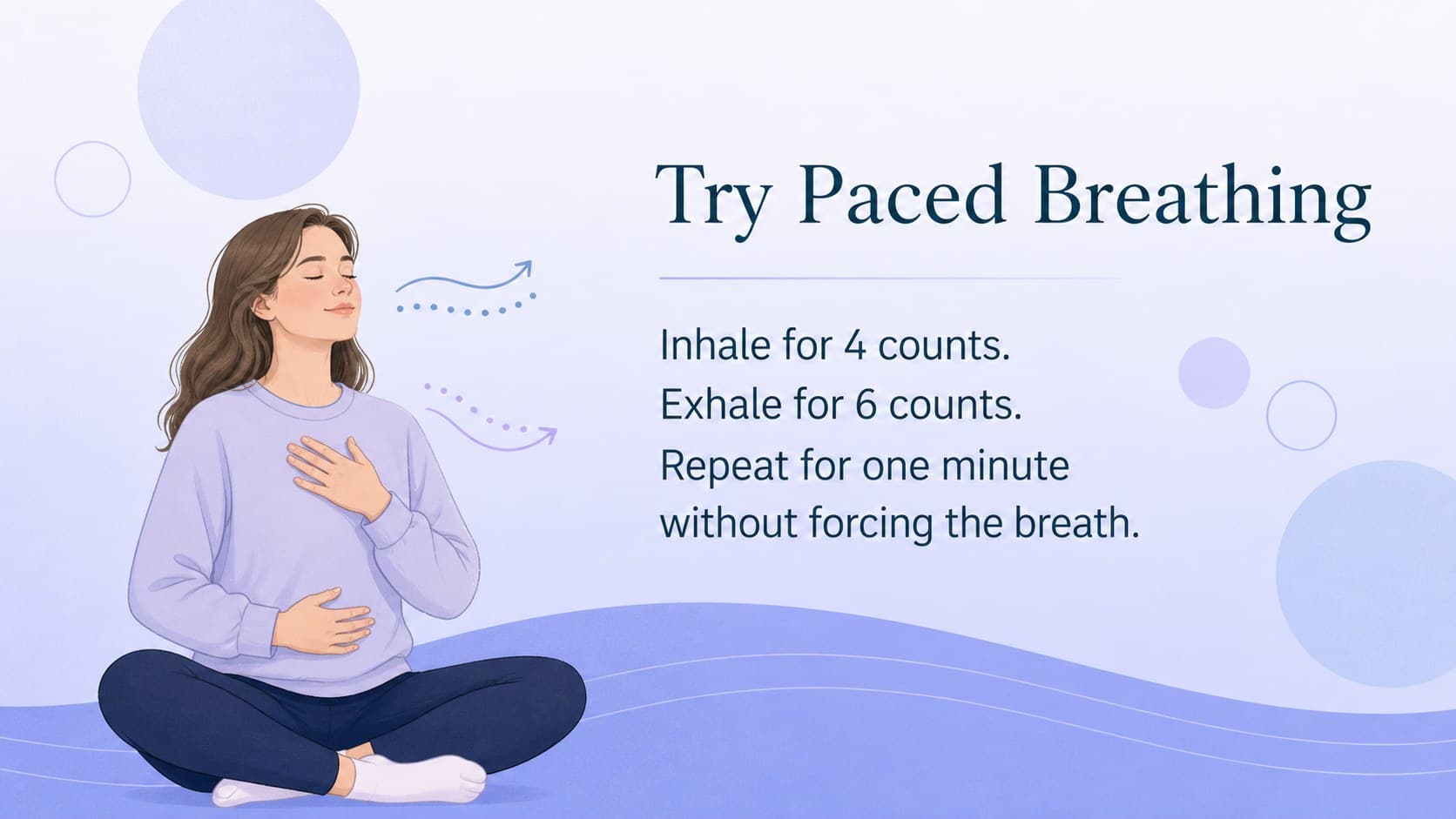 Try Paced Breathing

Inhale for 4 counts.
Exhale for 6 counts.
Repeat for one minute without forcing the breath.